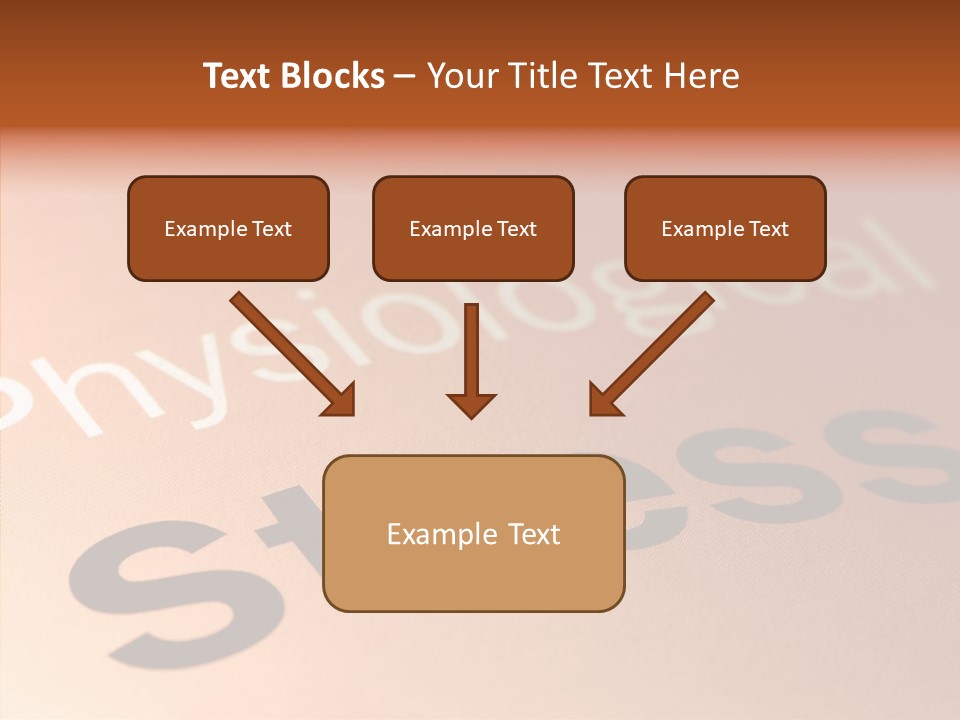 Text Blocks – Your Title Text Here

Example Text

Example Text

Example Text

Example Text

Physiological

Stress